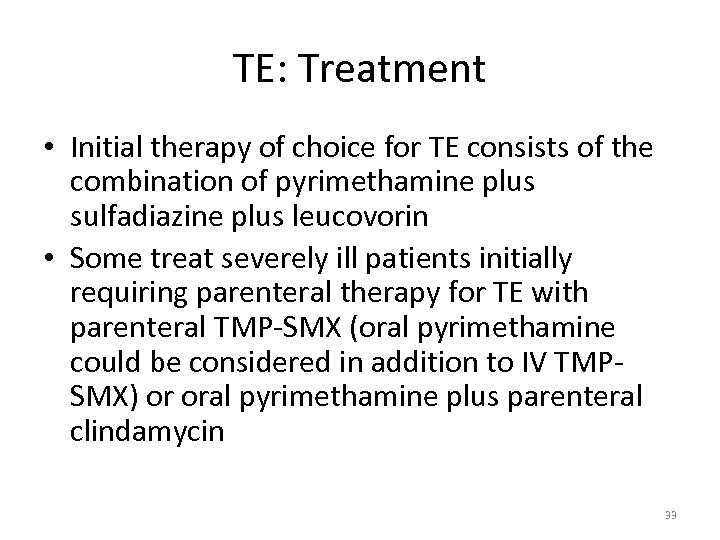 TE: Treatment

• Initial therapy of choice for TE consists of the combination of pyrimethamine plus sulfadiazine plus leucovorin
• Some treat severely ill patients initially requiring parenteral therapy for TE with parenteral TMP-SMX (oral pyrimethamine could be considered in addition to IV TMP-SMX) or oral pyrimethamine plus parenteral clindamycin

33